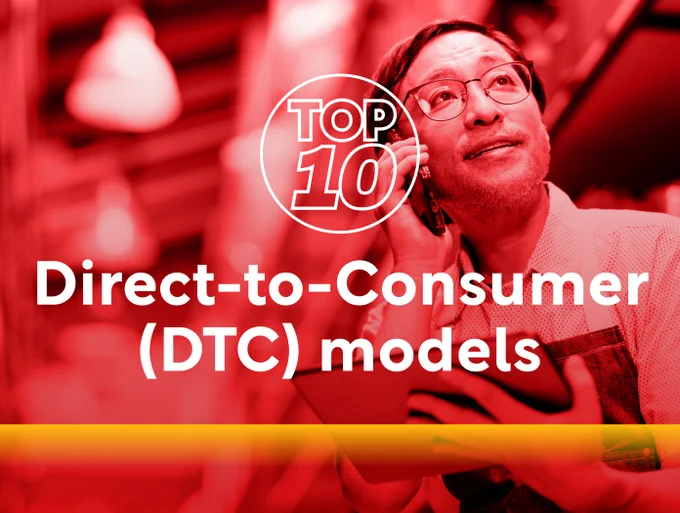 TOP
10

Direct-to-Consumer (DTC) models